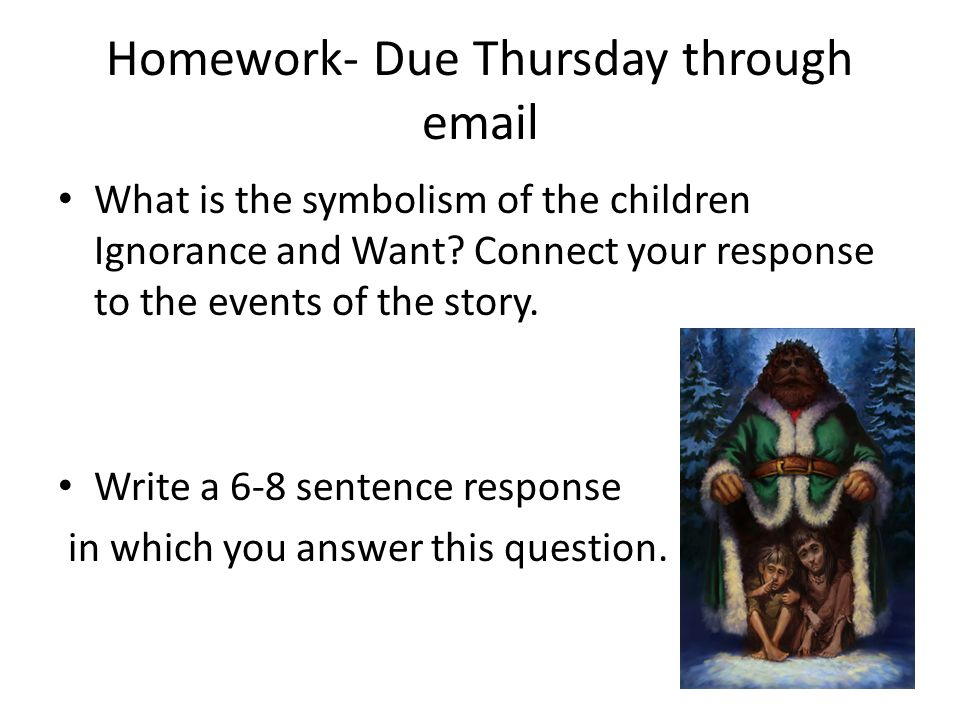 Homework- Due Thursday through email

• What is the symbolism of the children Ignorance and Want? Connect your response to the events of the story.

• Write a 6-8 sentence response in which you answer this question.